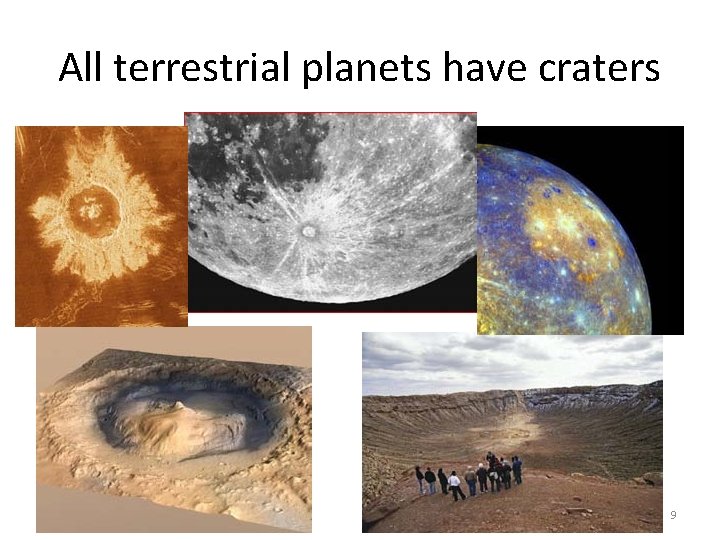 All terrestrial planets have craters

9